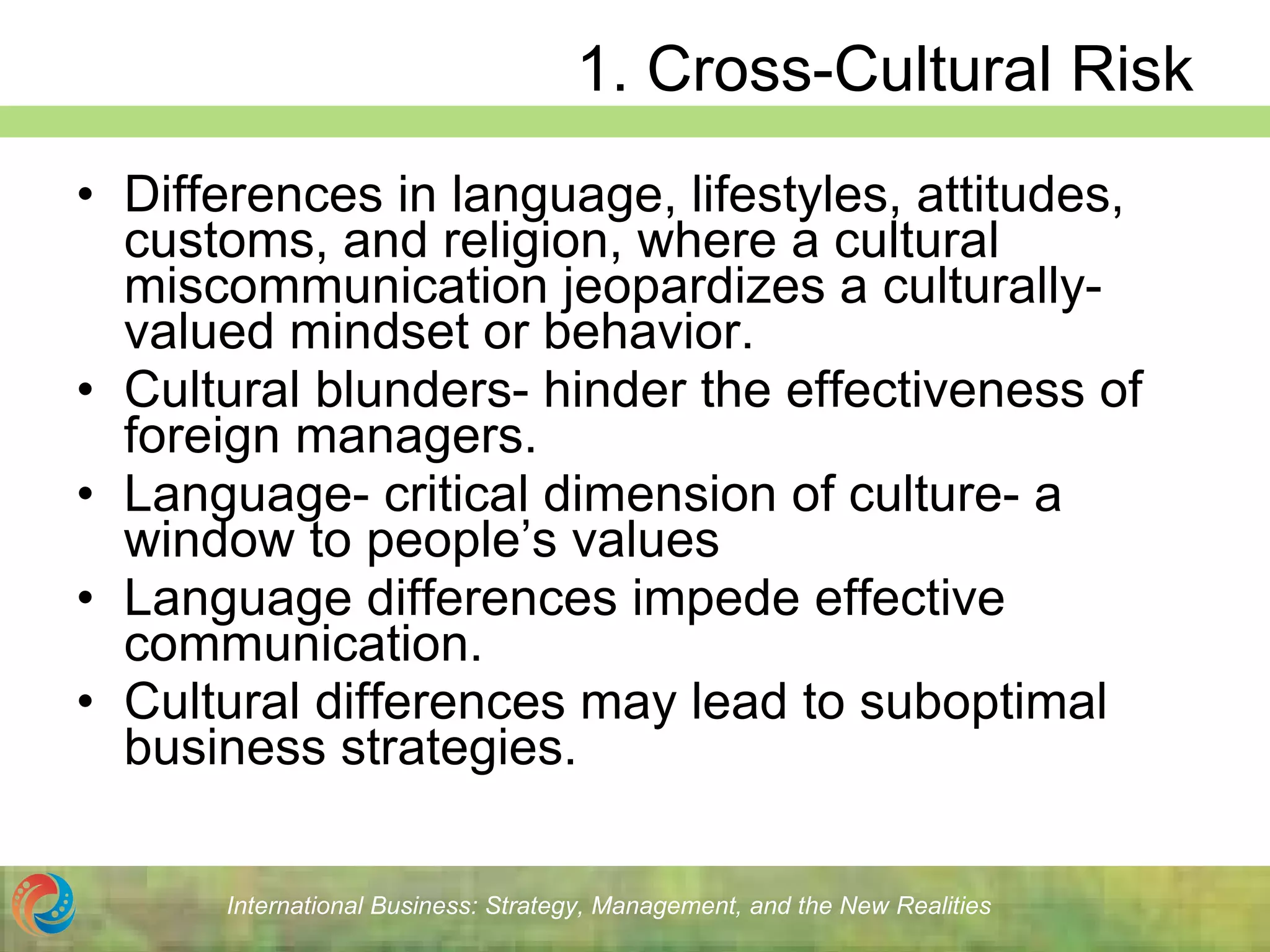 1. Cross-Cultural Risk

• Differences in language, lifestyles, attitudes, customs, and religion, where a cultural miscommunication jeopardizes a culturally-valued mindset or behavior.
• Cultural blunders- hinder the effectiveness of foreign managers.
• Language- critical dimension of culture- a window to people's values
• Language differences impede effective communication.
• Cultural differences may lead to suboptimal business strategies.

International Business: Strategy, Management, and the New Realities